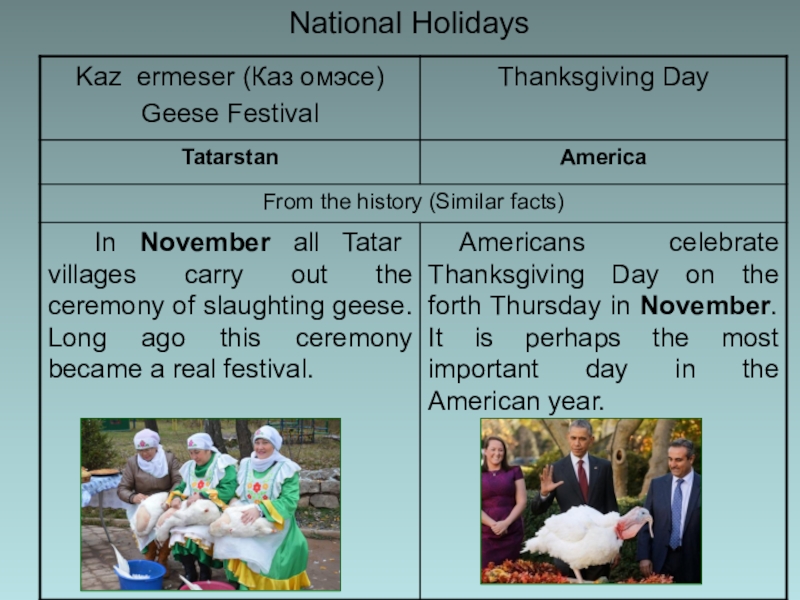 National Holidays

| Kaz ermeser (Каз омэсе) Geese Festival | Thanksgiving Day |
|---|---|
| **Tatarstan** | **America** |
| From the history (Similar facts) | |
| In **November** all Tatar villages carry out the ceremony of slaughting geese. Long ago this ceremony became a real festival. | Americans celebrate Thanksgiving Day on the forth Thursday in **November**. It is perhaps the most important day in the American year. |